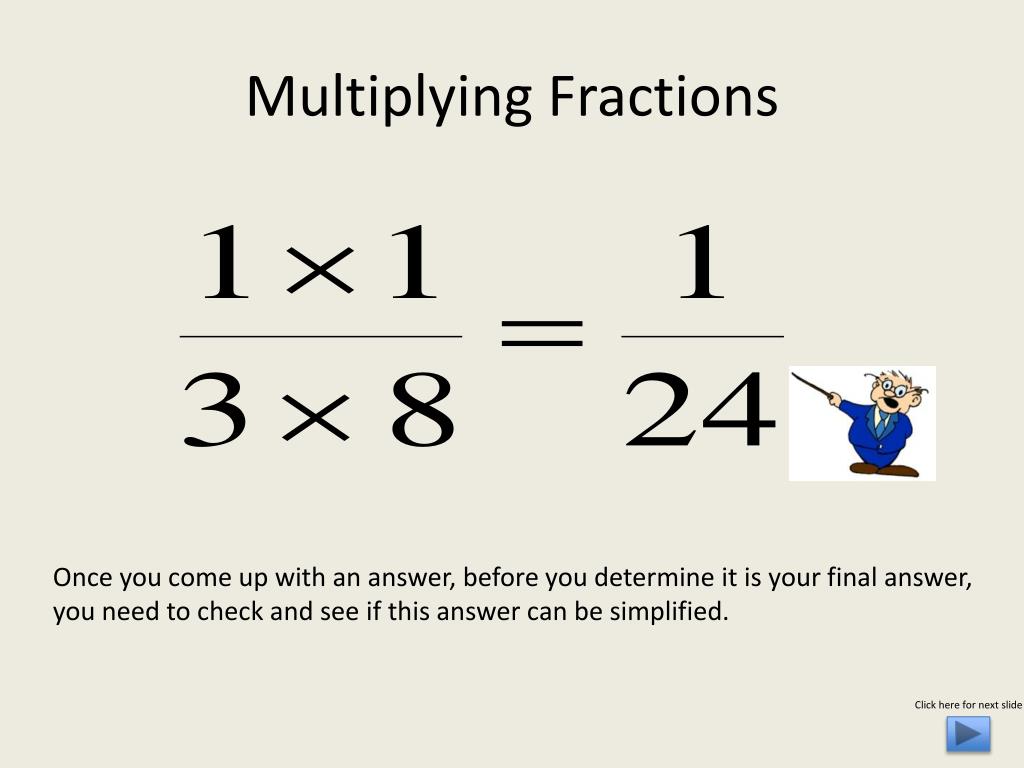 Multiplying Fractions

$\frac{1 \times 1}{3 \times 8} = \frac{1}{24}$

Once you come up with an answer, before you determine it is your final answer, you need to check and see if this answer can be simplified.

Click here for next slide